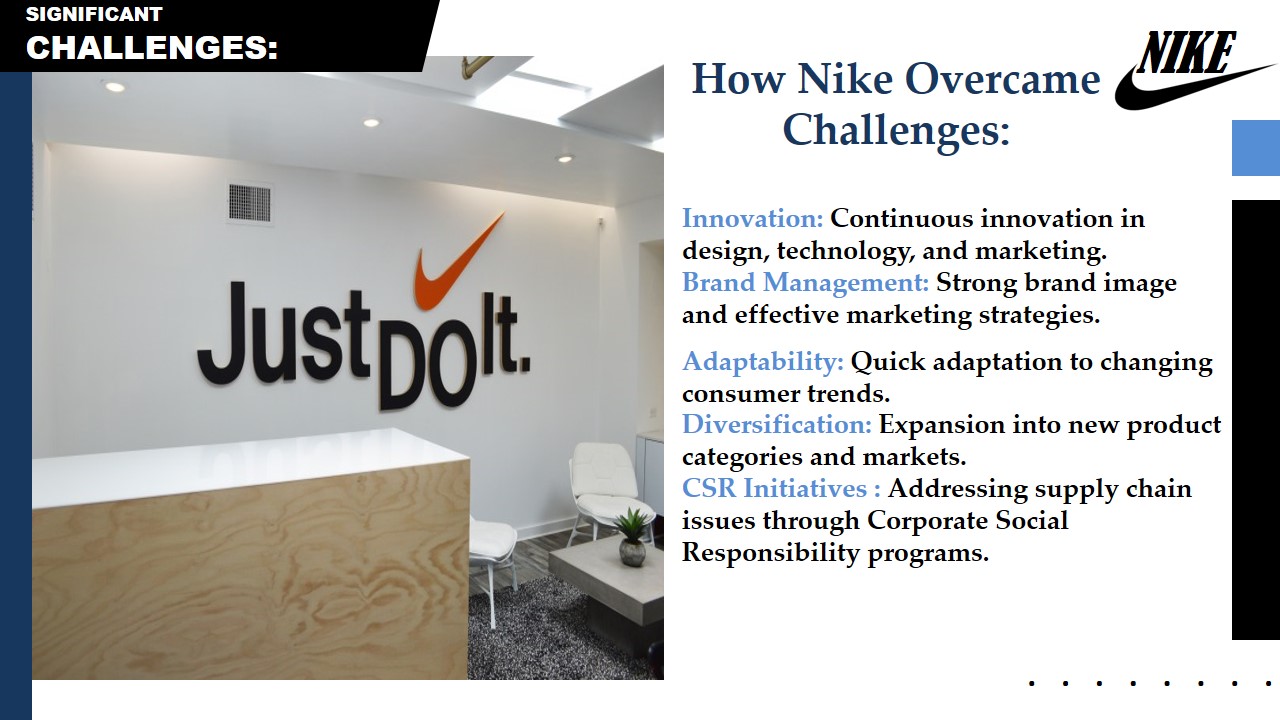 SIGNIFICANT
CHALLENGES:

Just Do It.

How Nike Overcame Challenges:

NIKE

Innovation: Continuous innovation in design, technology, and marketing.
Brand Management: Strong brand image and effective marketing strategies.

Adaptability: Quick adaptation to changing consumer trends.
Diversification: Expansion into new product categories and markets.
CSR Initiatives : Addressing supply chain issues through Corporate Social Responsibility programs.